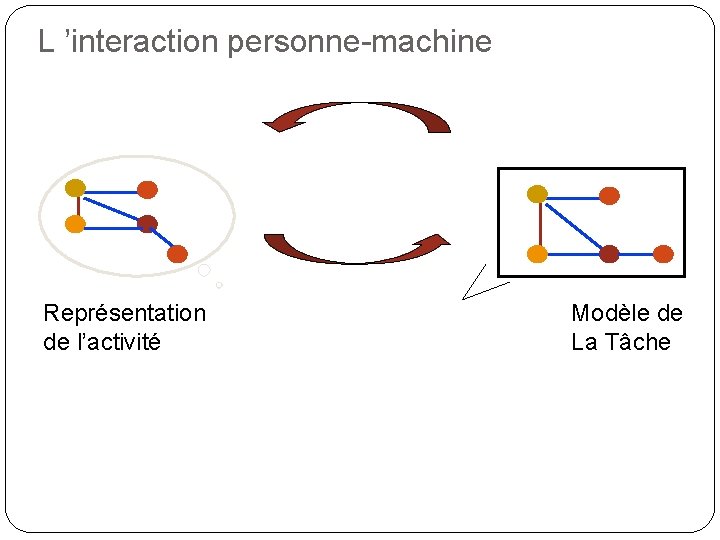 L ’interaction personne-machine

Représentation de l’activité

Modèle de La Tâche